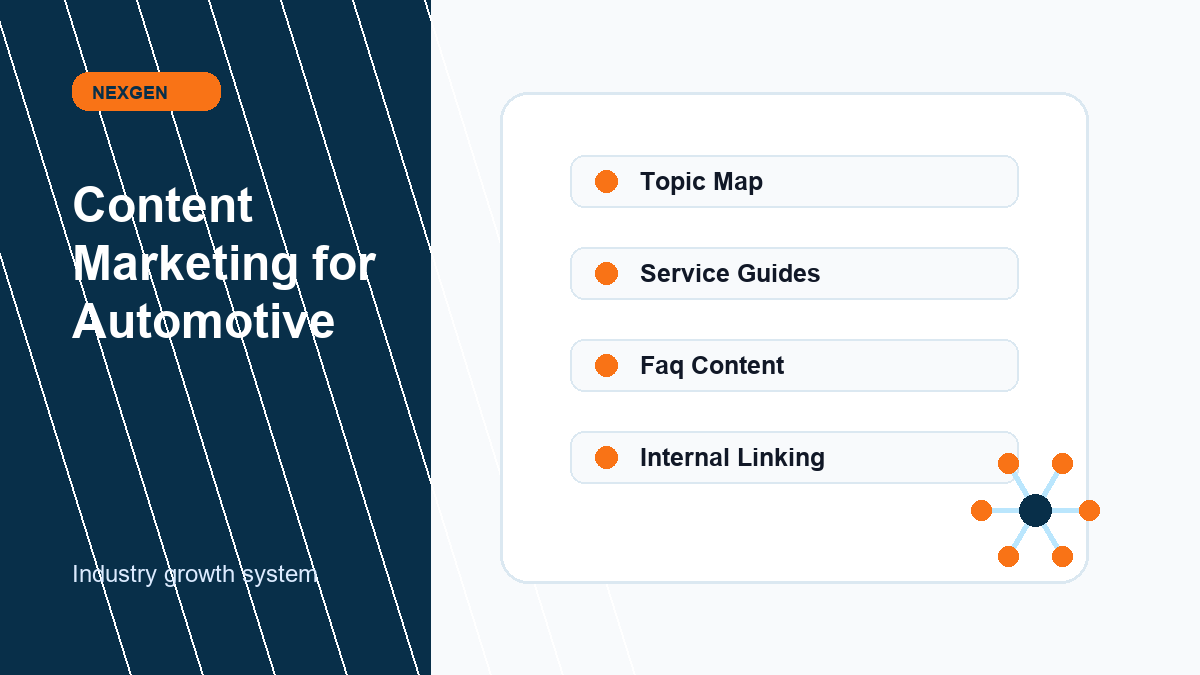 NEXGEN

Content Marketing for Automotive

Industry growth system

Topic Map

Service Guides

Faq Content

Internal Linking